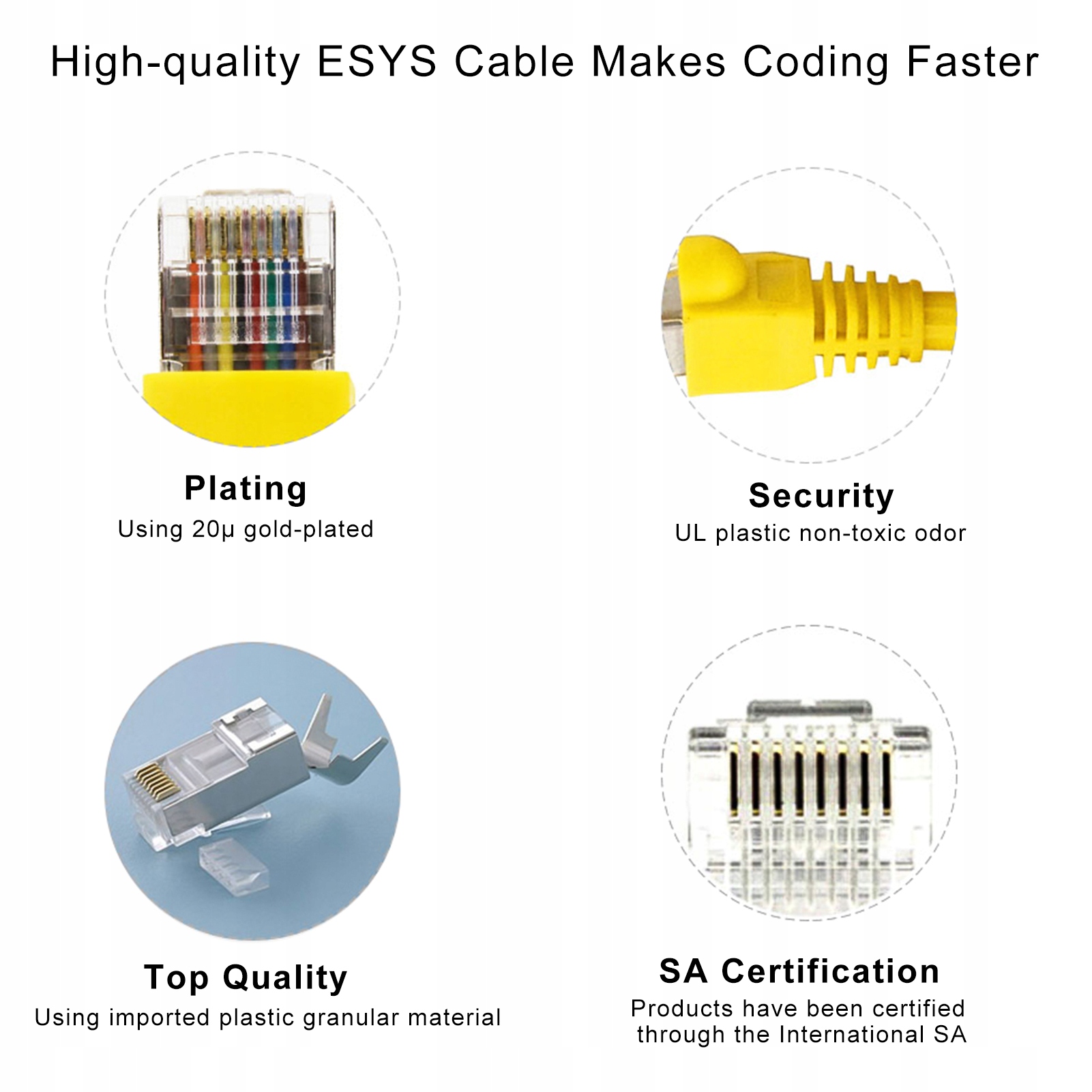 High-quality ESYS Cable Makes Coding Faster

Plating
Using 20μ gold-plated

Security
UL plastic non-toxic odor

Top Quality
Using imported plastic granular material

SA Certification
Products have been certified through the International SA